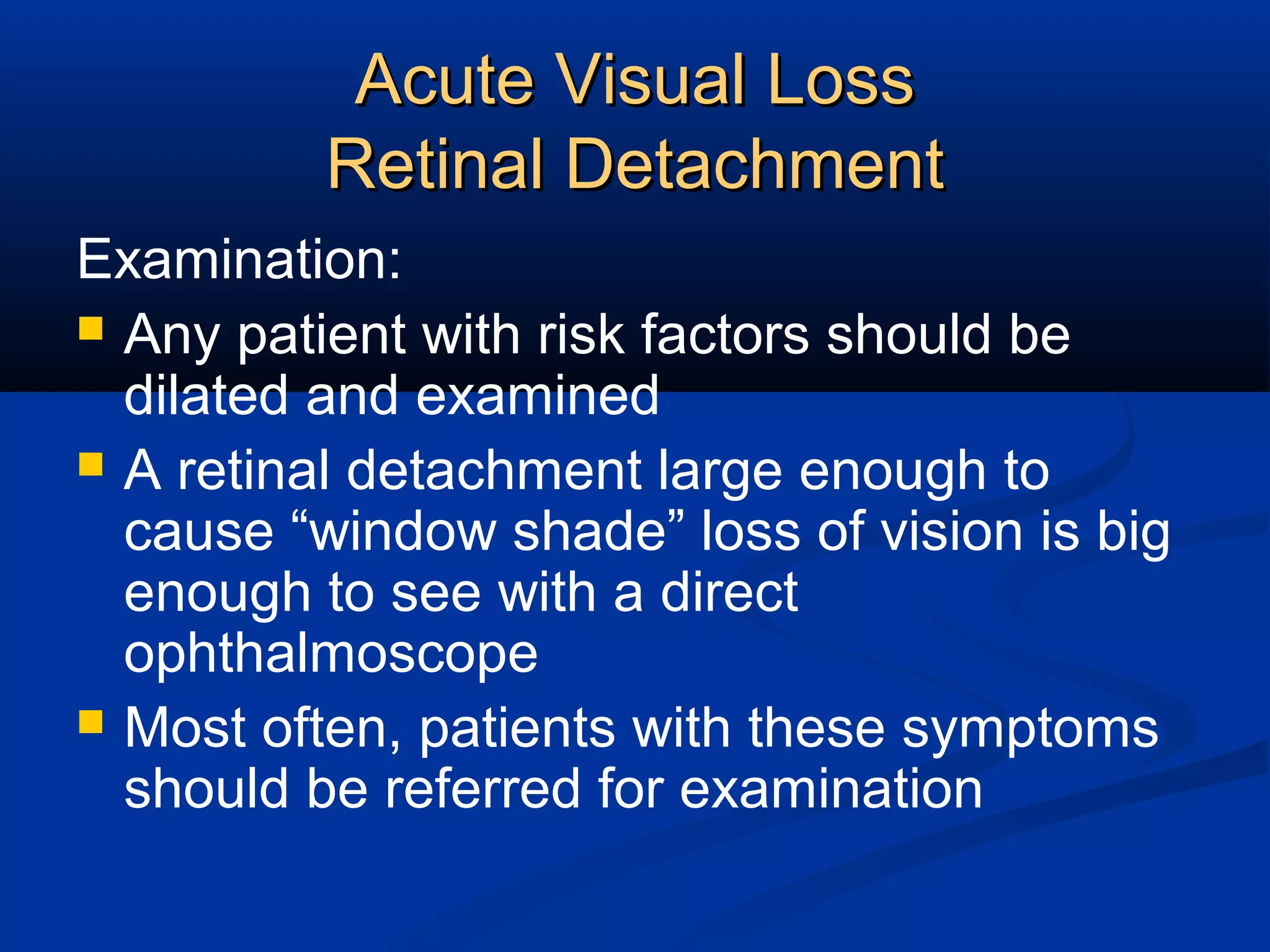 Acute Visual Loss
Retinal Detachment

Examination:

- Any patient with risk factors should be dilated and examined
- A retinal detachment large enough to cause “window shade” loss of vision is big enough to see with a direct ophthalmoscope
- Most often, patients with these symptoms should be referred for examination